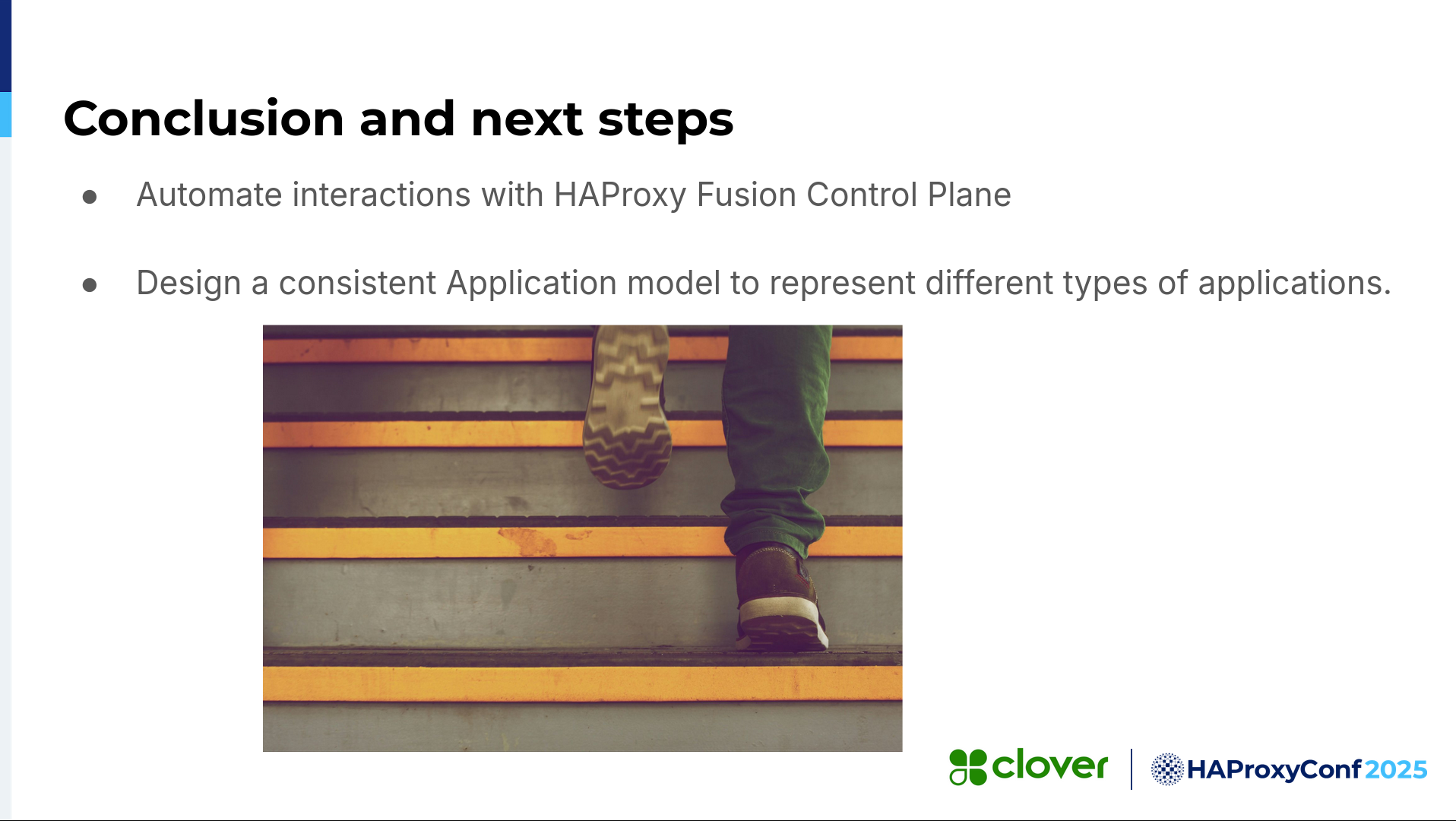 Conclusion and next steps

● Automate interactions with HAProxy Fusion Control Plane

● Design a consistent Application model to represent different types of applications.

clover | HAProxyConf 2025